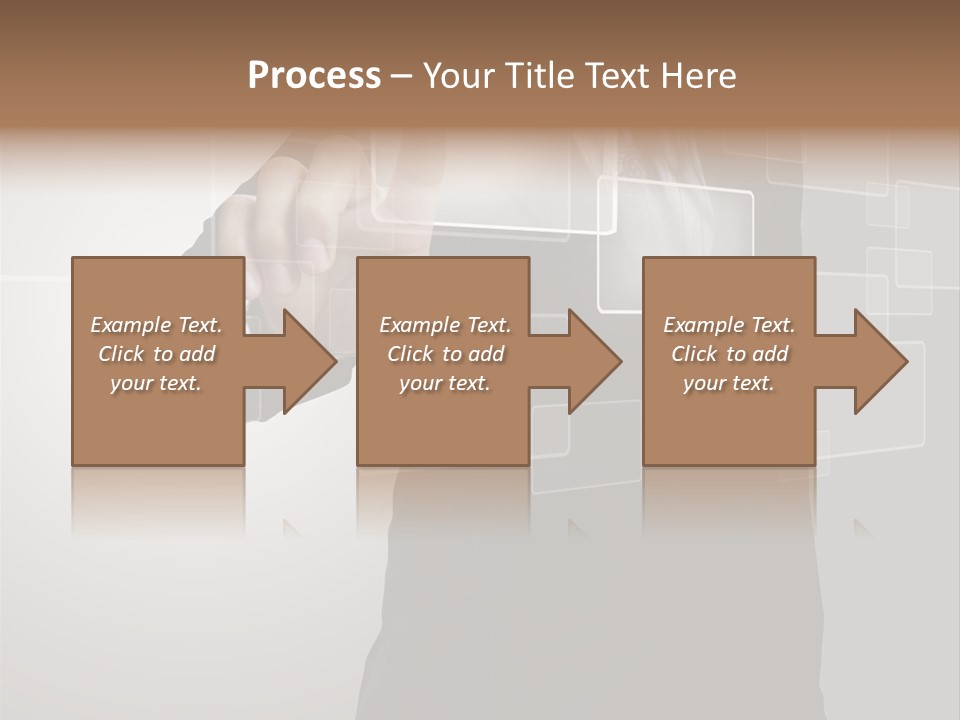 Process – Your Title Text Here

Example Text. Click to add your text.

Example Text. Click to add your text.

Example Text. Click to add your text.